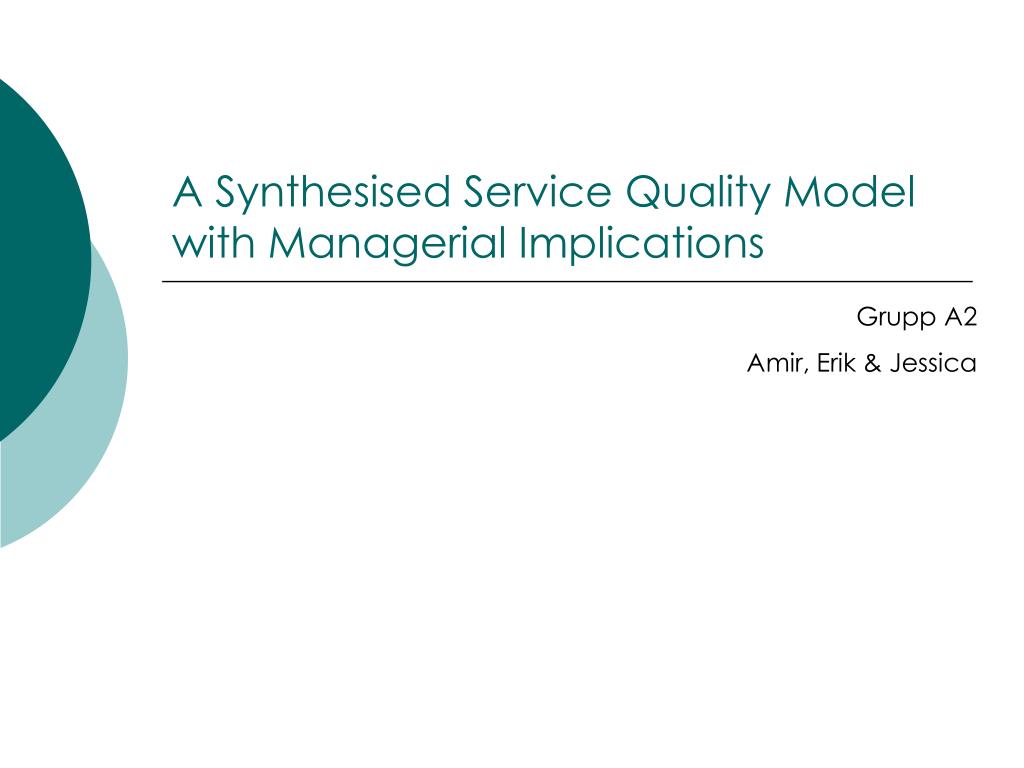 A Synthesised Service Quality Model with Managerial Implications

Grupp A2

Amir, Erik & Jessica